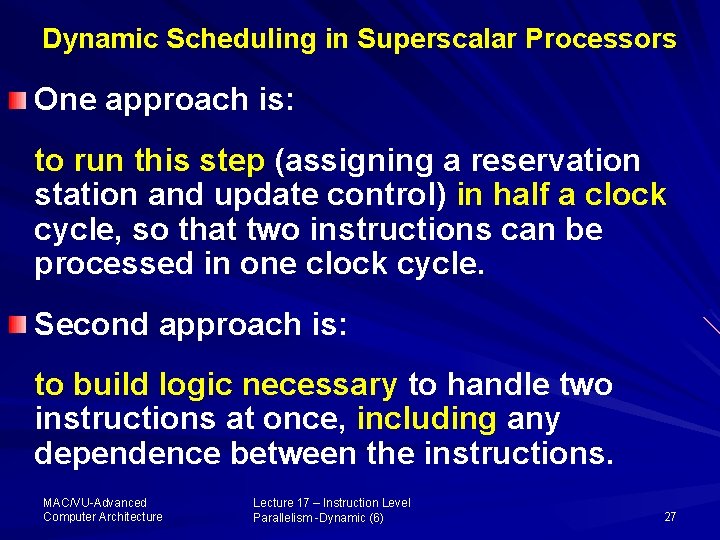 Dynamic Scheduling in Superscalar Processors

One approach is:

to run this step (assigning a reservation station and update control) in half a clock cycle, so that two instructions can be processed in one clock cycle.

Second approach is:

to build logic necessary to handle two instructions at once, including any dependence between the instructions.

MAC/VU-Advanced Computer Architecture

Lecture 17 – Instruction Level Parallelism -Dynamic (6)

27